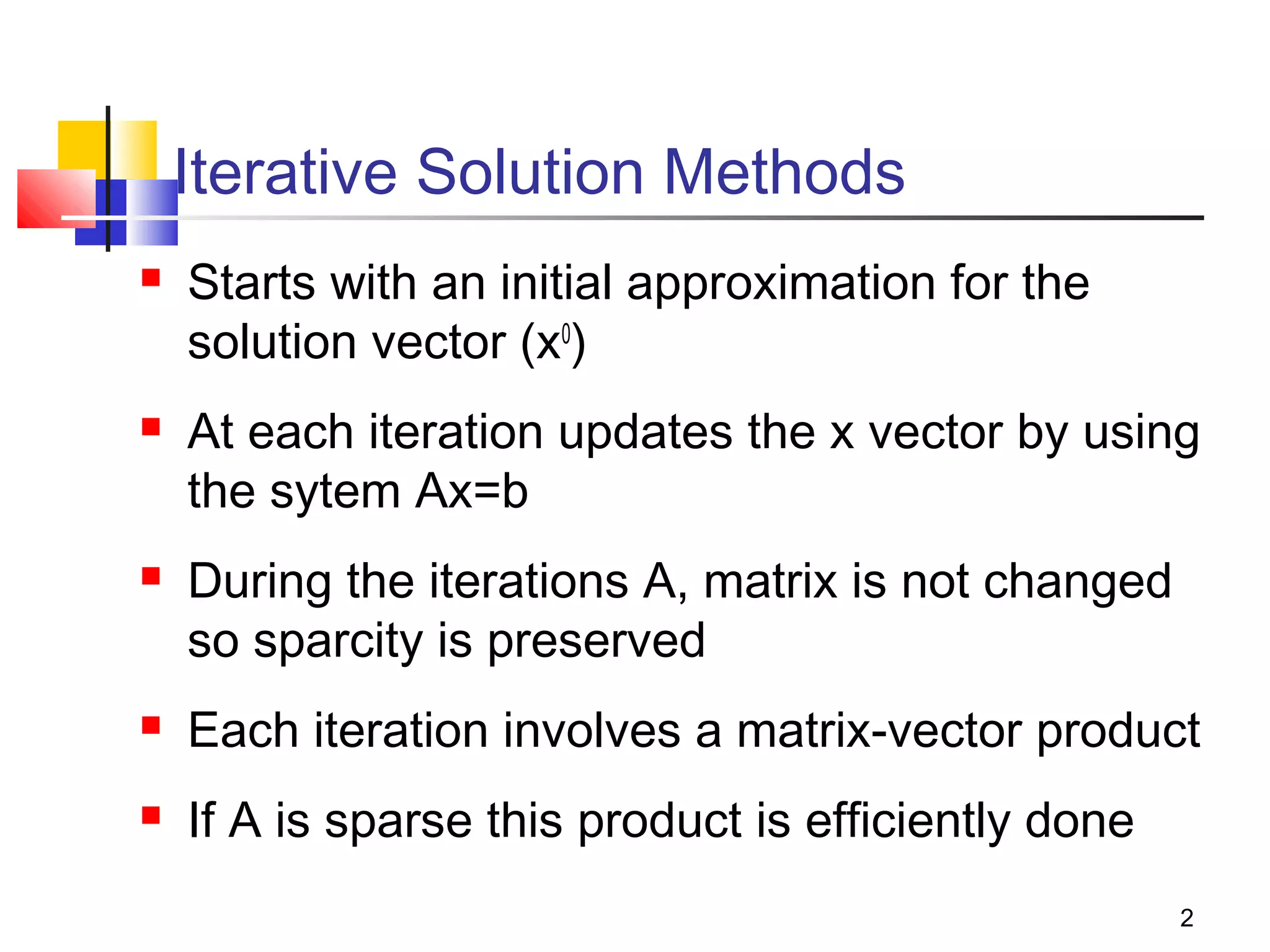 Iterative Solution Methods

- Starts with an initial approximation for the solution vector ($x^0$)
- At each iteration updates the x vector by using the sytem Ax=b
- During the iterations A, matrix is not changed so sparcity is preserved
- Each iteration involves a matrix-vector product
- If A is sparse this product is efficiently done

2